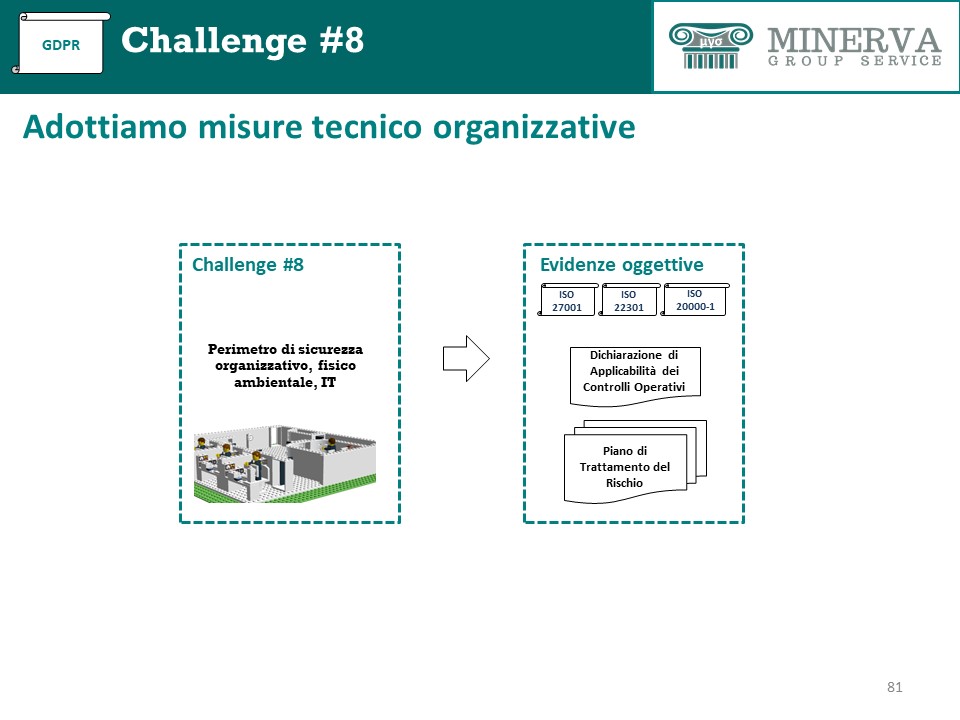 GDPR

Challenge #8

μγσ MINERVA GROUP SERVICE

Adottiamo misure tecnico organizzative

Challenge #8

Perimetro di sicurezza organizzativo, fisico ambientale, IT

Evidenze oggettive

ISO 27001

ISO 22301

ISO 20000-1

Dichiarazione di Applicabilità dei Controlli Operativi

Piano di Trattamento del Rischio

81